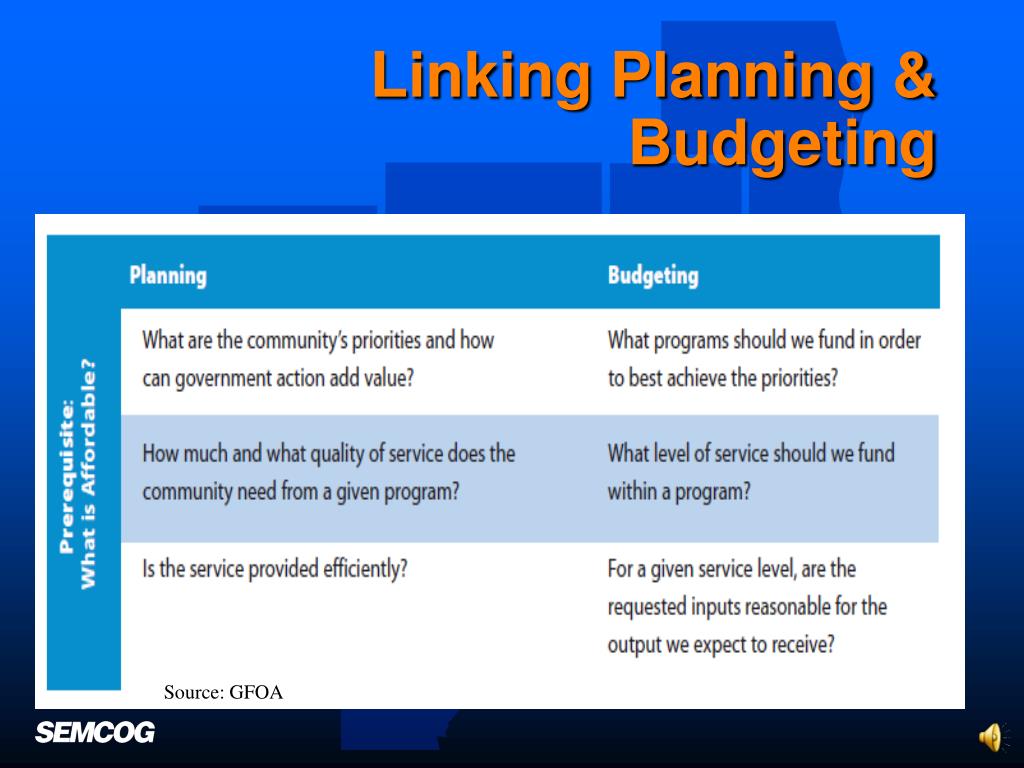 Linking Planning & Budgeting

Prerequisite: What is Affordable?

| Planning | Budgeting |
|---|---|
| What are the community's priorities and how can government action add value? | What programs should we fund in order to best achieve the priorities? |
| How much and what quality of service does the community need from a given program? | What level of service should we fund within a program? |
| Is the service provided efficiently? | For a given service level, are the requested inputs reasonable for the output we expect to receive? |

Source: GFOA

SEMCOG